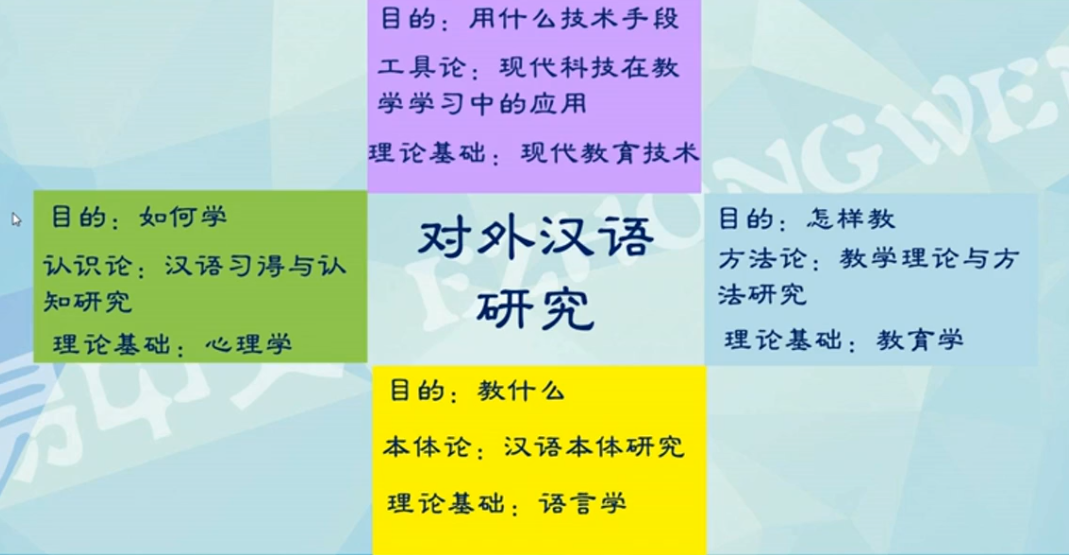 目的：用什么技术手段

工具论：现代科技在教学学习中的应用

理论基础：现代教育技术

目的：如何学

认识论：汉语习得与认知研究

理论基础：心理学

对外汉语研究

目的：怎样教

方法论：教学理论与方法研究

理论基础：教育学

目的：教什么

本体论：汉语本体研究

理论基础：语言学

FANGWEN